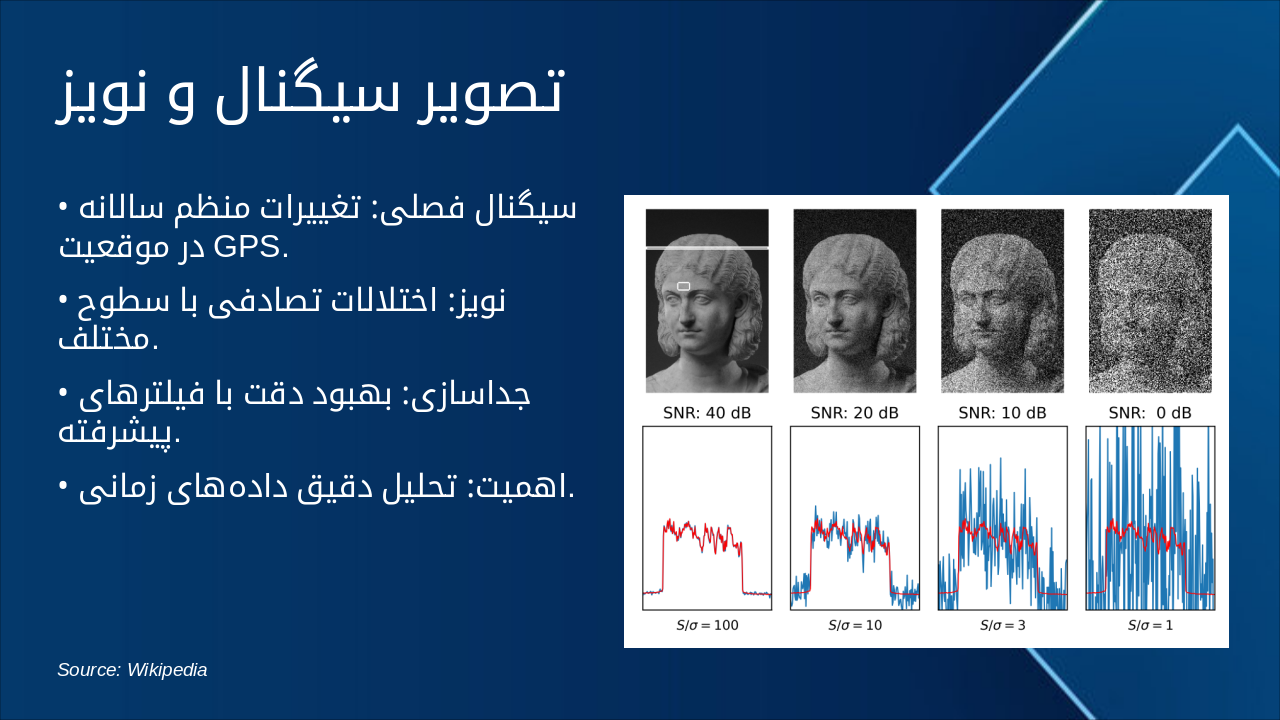 تصویر سیگنال و نویز

• سیگنال فصلی: تغییرات منظم سالانه در موقعیت GPS.

• نویز: اختلالات تصادفی با سطوح مختلف.

• جداسازی: بهبود دقت با فیلترهای پیشرفته.

• اهمیت: تحلیل دقیق داده‌های زمانی.

SNR: 40 dB
SNR: 20 dB
SNR: 10 dB
SNR: 0 dB

$S/\sigma = 100$
$S/\sigma = 10$
$S/\sigma = 3$
$S/\sigma = 1$

Source: Wikipedia